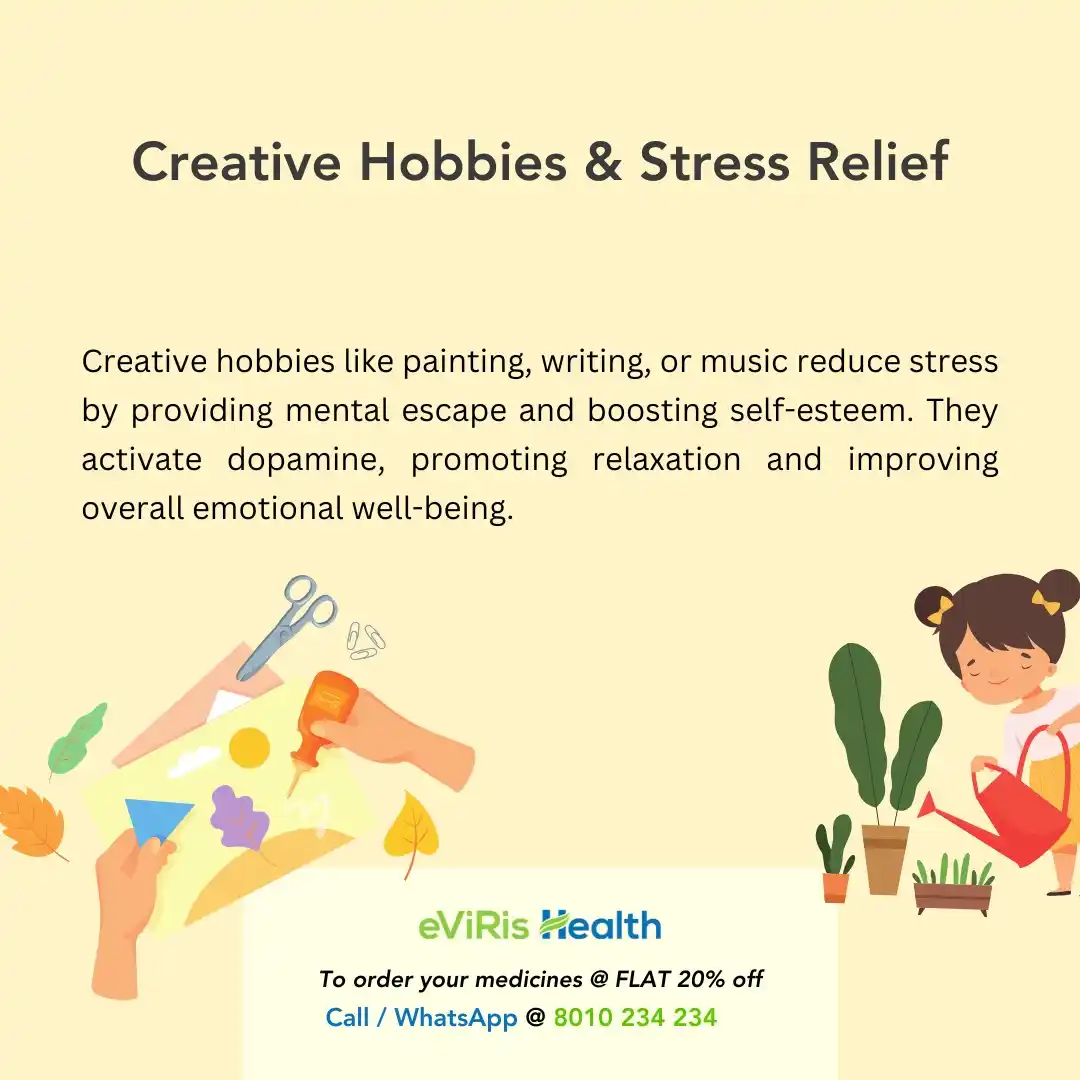 Creative Hobbies & Stress Relief

Creative hobbies like painting, writing, or music reduce stress by providing mental escape and boosting self-esteem. They activate dopamine, promoting relaxation and improving overall emotional well-being.

eViRis Health

To order your medicines @ FLAT 20% off

Call / WhatsApp @ 8010 234 234